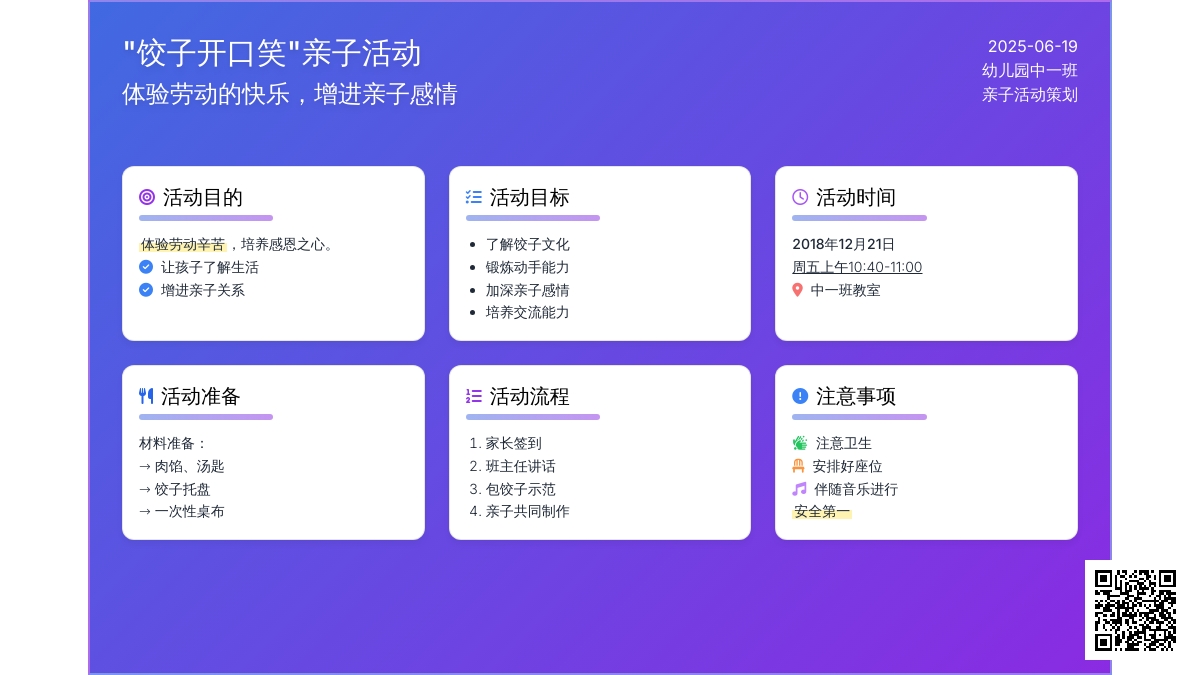 "饺子开口笑"亲子活动
体验劳动的快乐，增进亲子感情

2025-06-19
幼儿园中一班
亲子活动策划

活动目的

体验劳动辛苦，培养感恩之心。
让孩子了解生活
增进亲子关系

活动目标

- 了解饺子文化
- 锻炼动手能力
- 加深亲子感情
- 培养交流能力

活动时间

2018年12月21日
周五上午10:40-11:00
中一班教室

活动准备

材料准备：
→ 肉馅、汤匙
→ 饺子托盘
→ 一次性桌布

活动流程

1. 家长签到
2. 班主任讲话
3. 包饺子示范
4. 亲子共同制作

注意事项

注意卫生
安排好座位
伴随音乐进行
安全第一